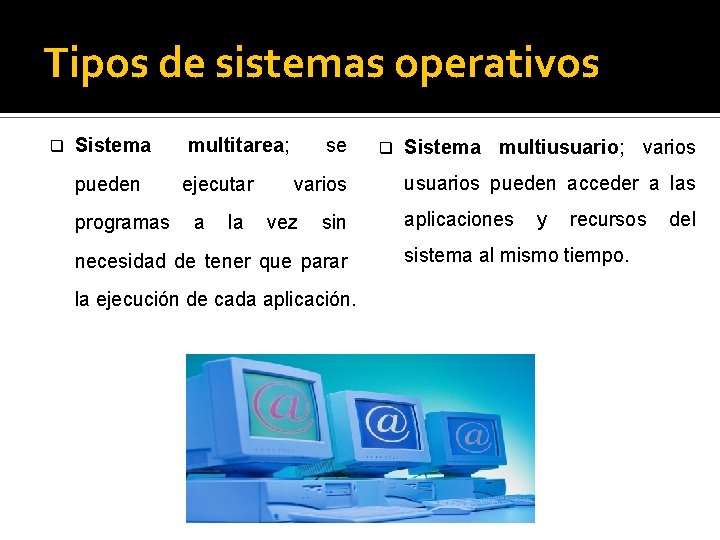 Tipos de sistemas operativos

Sistema multitarea; se pueden ejecutar varios programas a la vez sin necesidad de tener que parar la ejecución de cada aplicación.

Sistema multiusuario; varios usuarios pueden acceder a las aplicaciones y recursos del sistema al mismo tiempo.

@

@

@